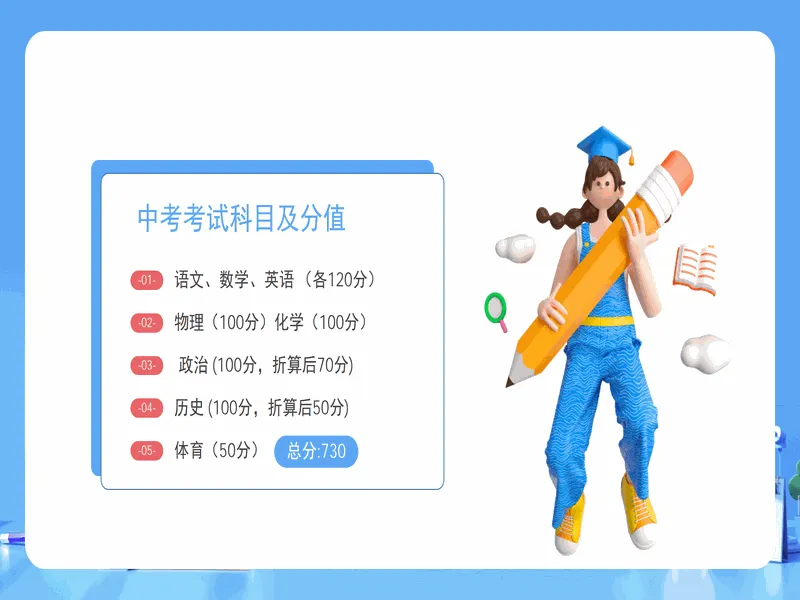 中考考试科目及分值

-01- 语文、数学、英语（各120分）

-02- 物理（100分）化学（100分）

-03- 政治 (100分，折算后70分)

-04- 历史 (100分，折算后50分)

-05- 体育（50分） 总分:730